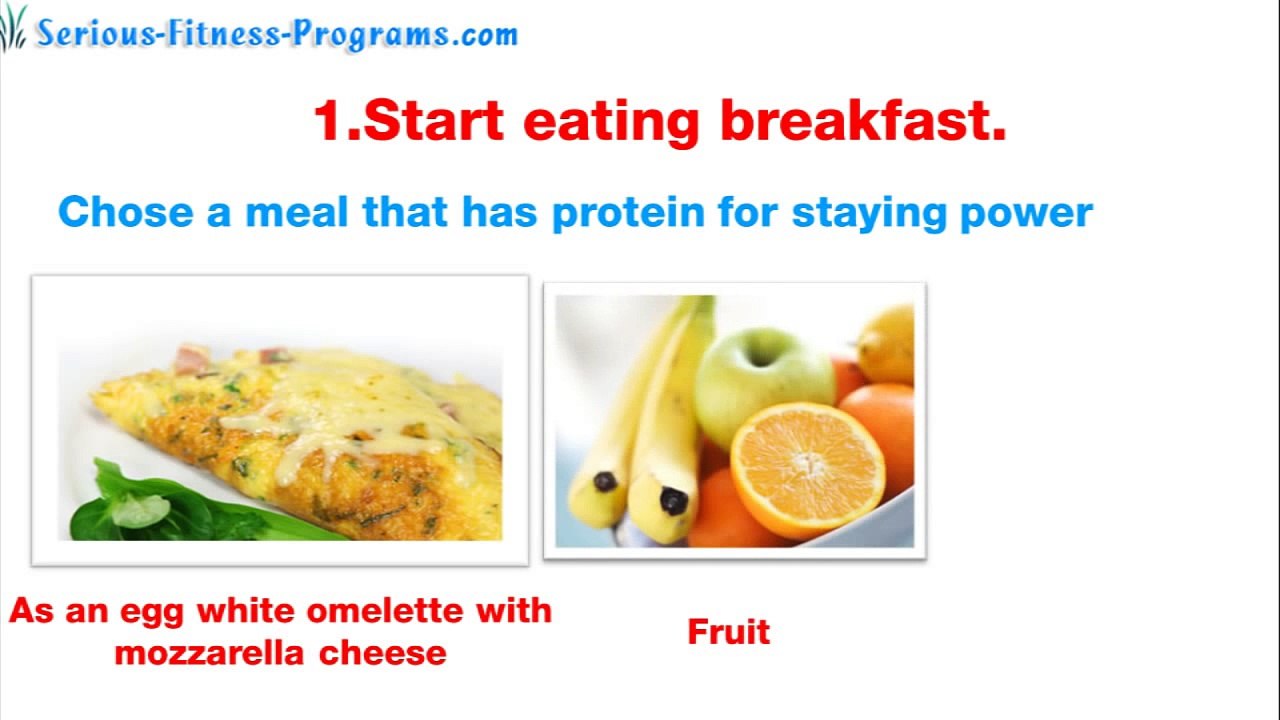 Serious-Fitness-Programs.com

1.Start eating breakfast.

Chose a meal that has protein for staying power

As an egg white omelette with mozzarella cheese

Fruit